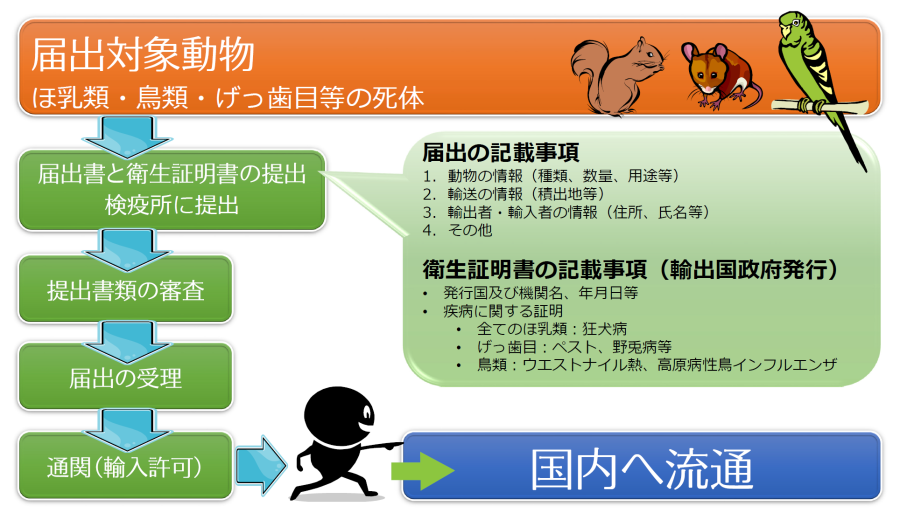 届出対象動物
ほ乳類・鳥類・げっ歯目等の死体

届出書と衛生証明書の提出
検疫所に提出

提出書類の審査

届出の受理

通関（輸入許可）

届出の記載事項
1. 動物の情報（種類、数量、用途等）
2. 輸送の情報（積出地等）
3. 輸出者・輸入者の情報（住所、氏名等）
4. その他

衛生証明書の記載事項（輸出国政府発行）
• 発行国及び機関名、年月日等
• 疾病に関する証明
• 全てのほ乳類：狂犬病
• げっ歯目：ペスト、野兎病等
• 鳥類：ウエストナイル熱、高原病性鳥インフルエンザ

国内へ流通